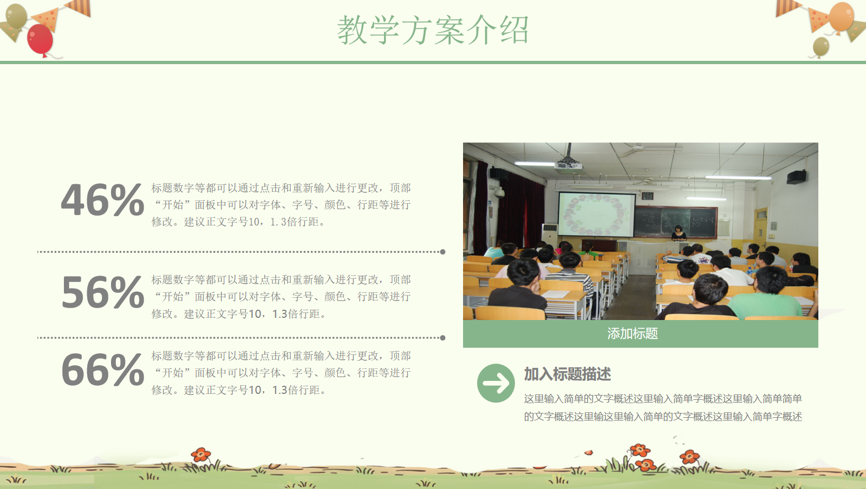 教学方案介绍

46%
标题数字等都可以通过点击和重新输入进行更改，顶部“开始”面板中可以对字体、字号、颜色、行距等进行修改。建议正文字号10，1.3倍行距。

56%
标题数字等都可以通过点击和重新输入进行更改，顶部“开始”面板中可以对字体、字号、颜色、行距等进行修改。建议正文字号10，1.3倍行距。

66%
标题数字等都可以通过点击和重新输入进行更改，顶部“开始”面板中可以对字体、字号、颜色、行距等进行修改。建议正文字号10，1.3倍行距。

添加标题

加入标题描述
这里输入简单的文字概述这里输入简单字概述这里输入简单简单的文字概述这里输这里输入简单的文字概述这里输入简单字概述